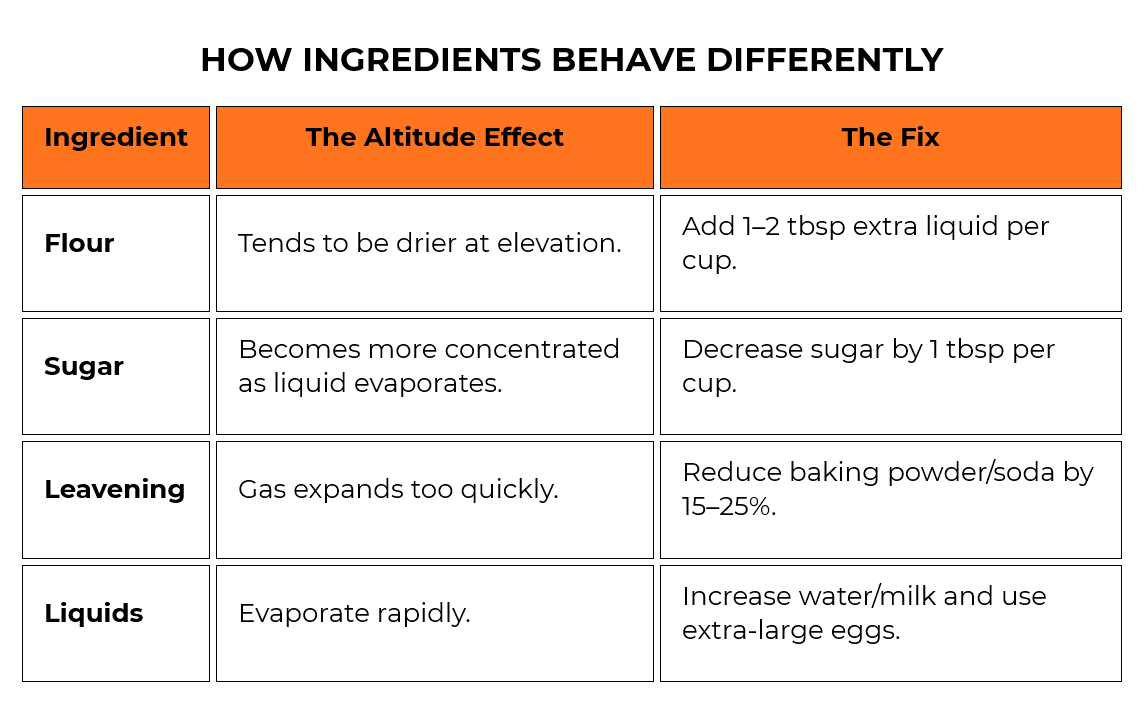 HOW INGREDIENTS BEHAVE DIFFERENTLY

| Ingredient | The Altitude Effect | The Fix |
|---|---|---|
| Flour | Tends to be drier at elevation. | Add 1–2 tbsp extra liquid per cup. |
| Sugar | Becomes more concentrated as liquid evaporates. | Decrease sugar by 1 tbsp per cup. |
| Leavening | Gas expands too quickly. | Reduce baking powder/soda by 15–25%. |
| Liquids | Evaporate rapidly. | Increase water/milk and use extra-large eggs. |